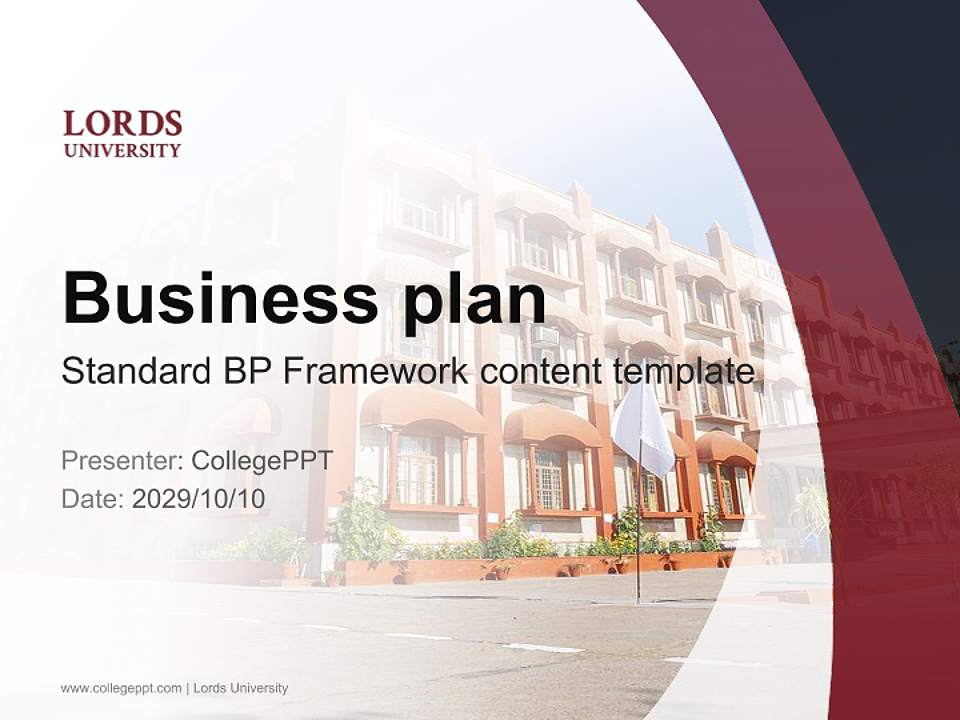 LORDS
UNIVERSITY

Business plan

Standard BP Framework content template

Presenter: CollegePPT
Date: 2029/10/10

www.collegeppt.com | Lords University